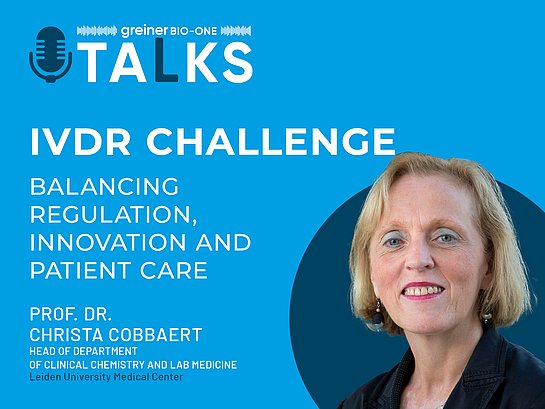 greiner BIO-ONE
TALKS

IVDR CHALLENGE

BALANCING REGULATION, INNOVATION AND PATIENT CARE

PROF. DR.
CHRISTA COBBAERT
HEAD OF DEPARTMENT
OF CLINICAL CHEMISTRY AND LAB MEDICINE
Leiden University Medical Center